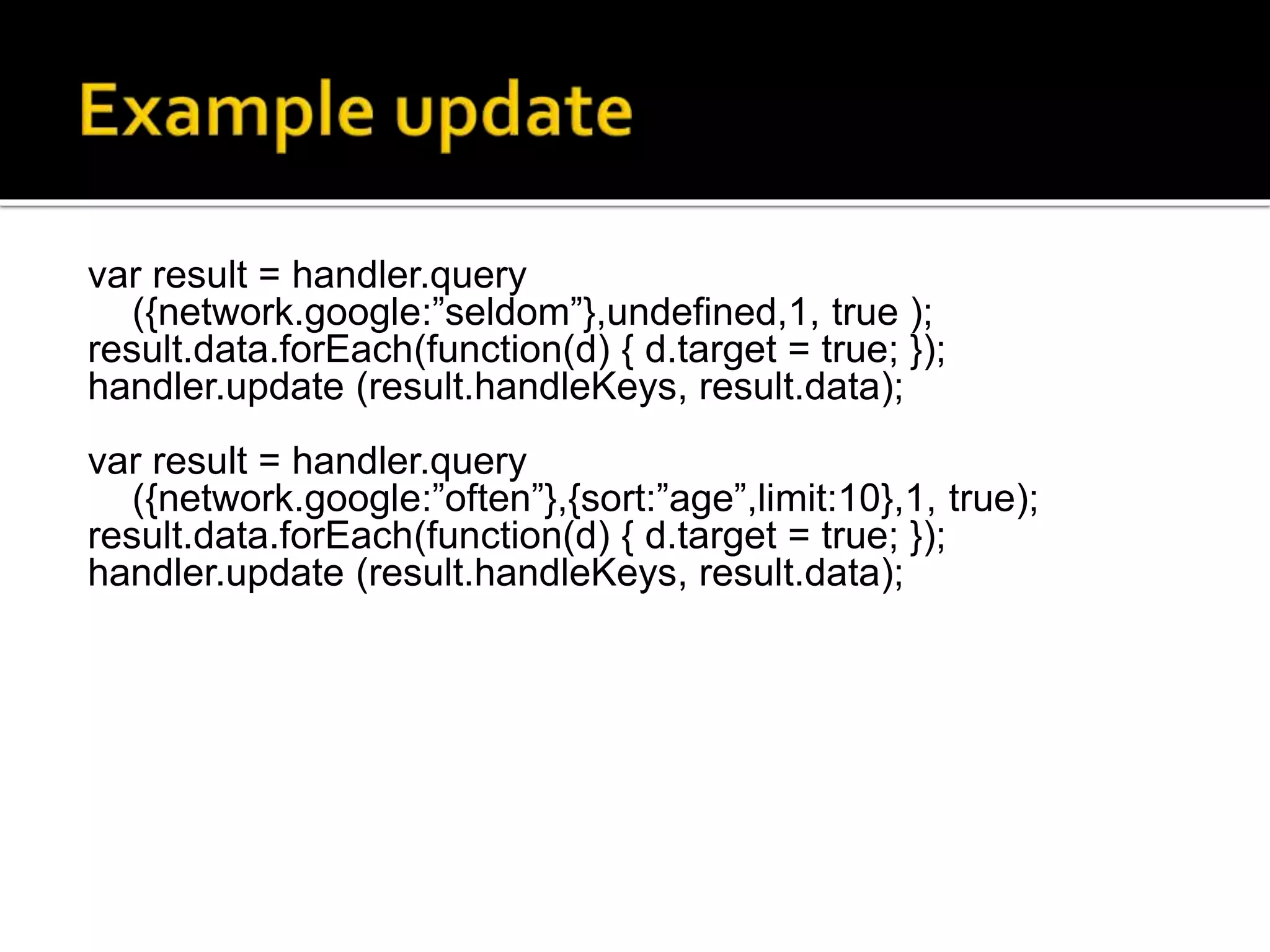 Example update

var result = handler.query ({network.google:”seldom”},undefined,1, true );
result.data.forEach(function(d) { d.target = true; });
handler.update (result.handleKeys, result.data);

var result = handler.query ({network.google:”often”},{sort:”age”,limit:10},1, true);
result.data.forEach(function(d) { d.target = true; });
handler.update (result.handleKeys, result.data);